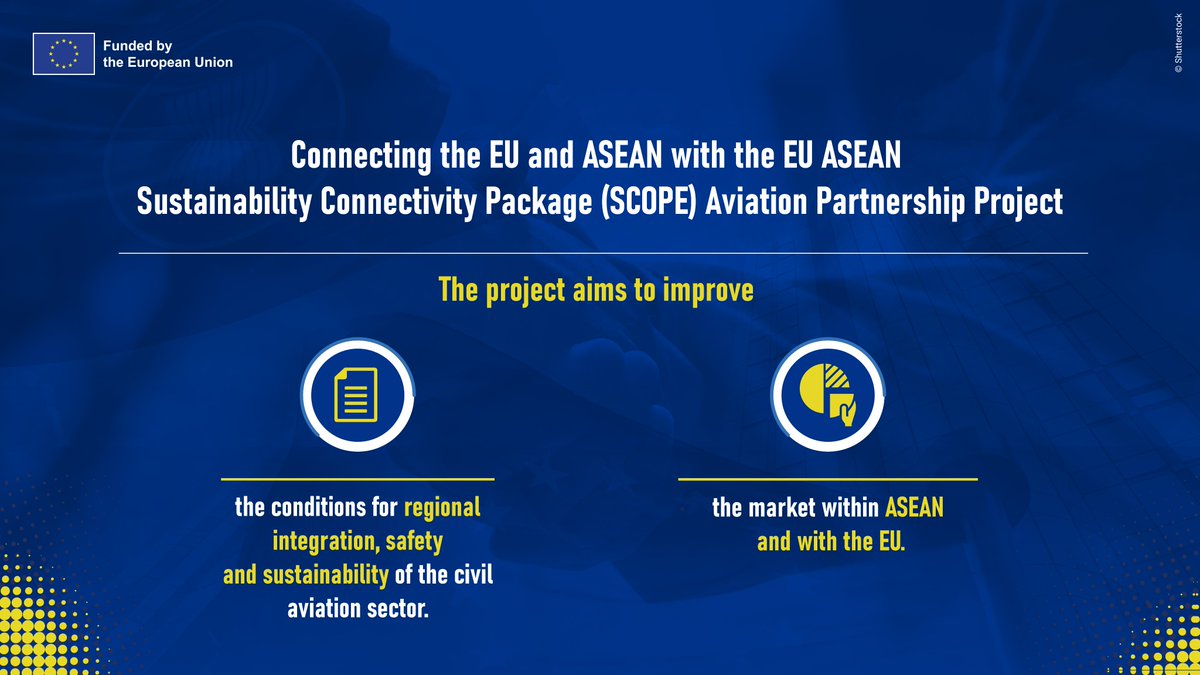 Funded by the European Union

© Shutterstock

Connecting the EU and ASEAN with the EU ASEAN Sustainability Connectivity Package (SCOPE) Aviation Partnership Project

The project aims to improve

the conditions for regional integration, safety and sustainability of the civil aviation sector.

the market within ASEAN and with the EU.